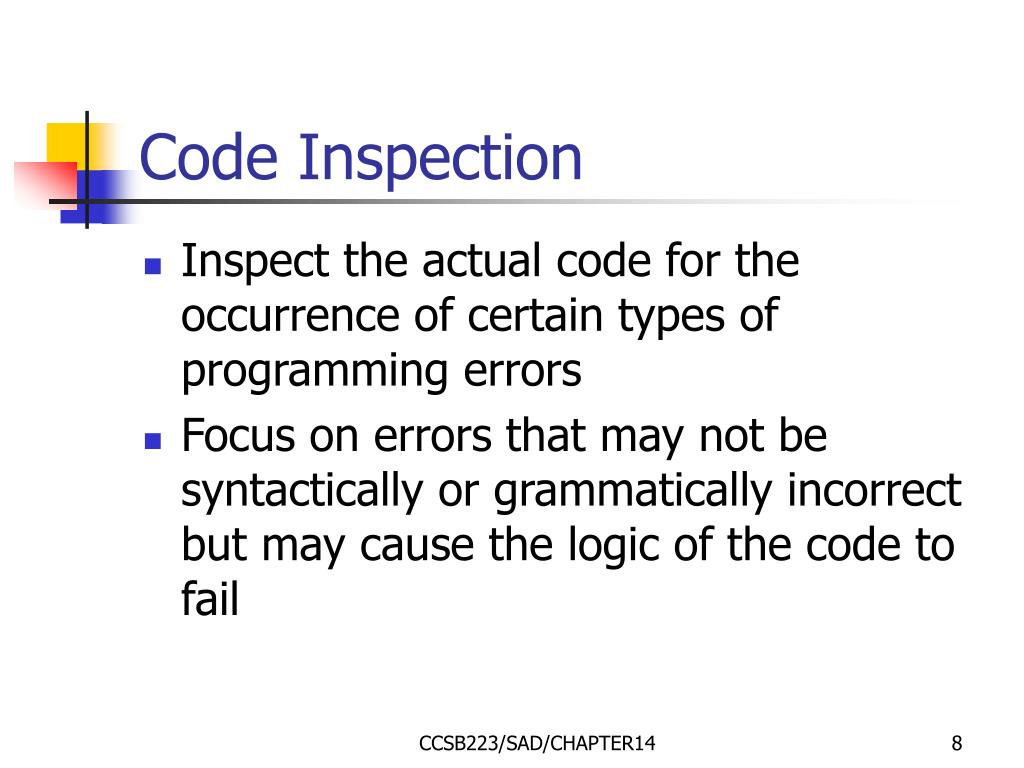 Code Inspection

- Inspect the actual code for the occurrence of certain types of programming errors
- Focus on errors that may not be syntactically or grammatically incorrect but may cause the logic of the code to fail

CCSB223/SAD/CHAPTER14

8